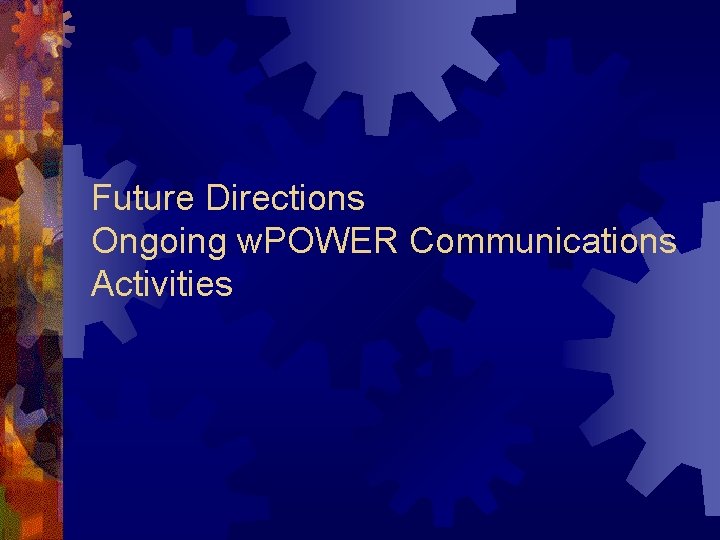 Future Directions
Ongoing wPOWER Communications Activities